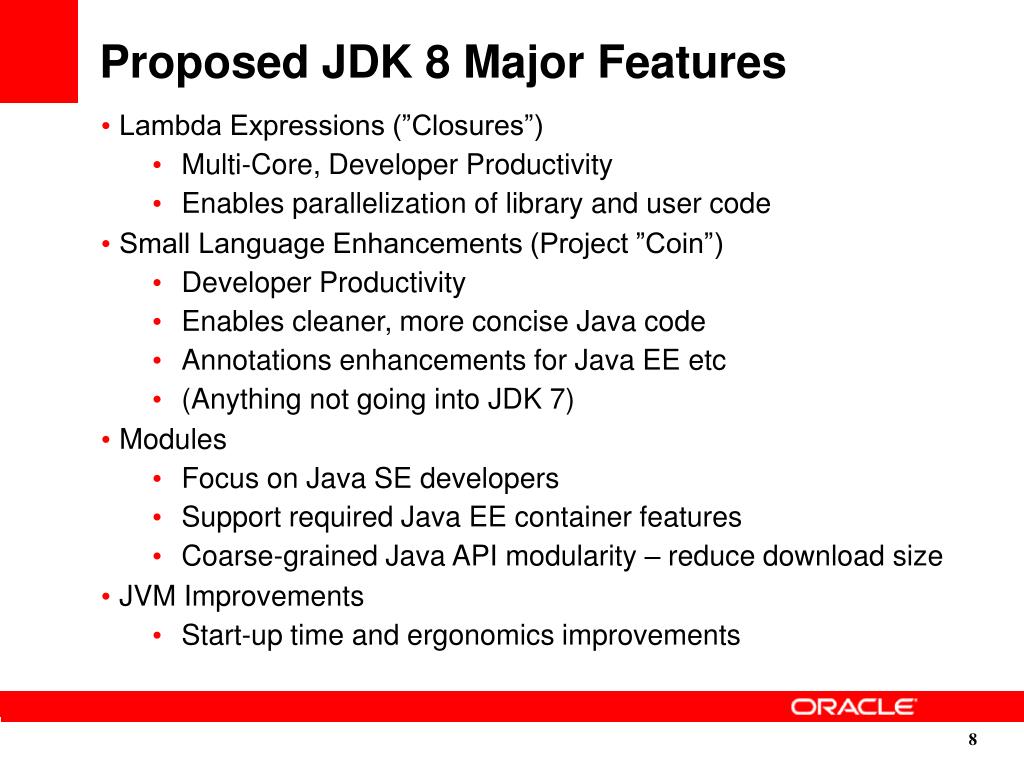 Proposed JDK 8 Major Features

• Lambda Expressions (”Closures”)
  • Multi-Core, Developer Productivity
  • Enables parallelization of library and user code
• Small Language Enhancements (Project ”Coin”)
  • Developer Productivity
  • Enables cleaner, more concise Java code
  • Annotations enhancements for Java EE etc
  • (Anything not going into JDK 7)
• Modules
  • Focus on Java SE developers
  • Support required Java EE container features
  • Coarse-grained Java API modularity – reduce download size
• JVM Improvements
  • Start-up time and ergonomics improvements

ORACLE

8